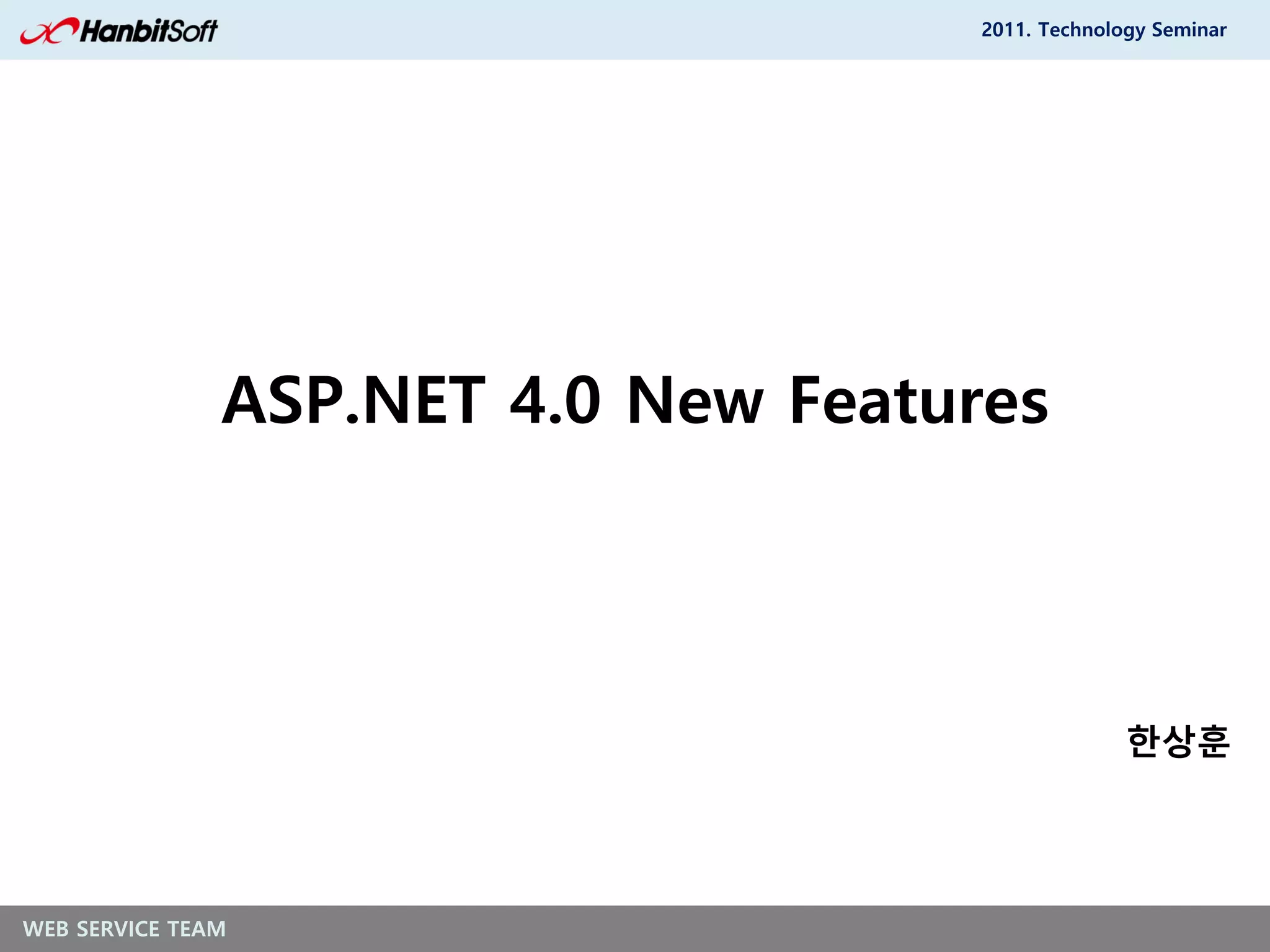 HanbitSoft

2011. Technology Seminar

ASP.NET 4.0 New Features

한상훈

WEB SERVICE TEAM